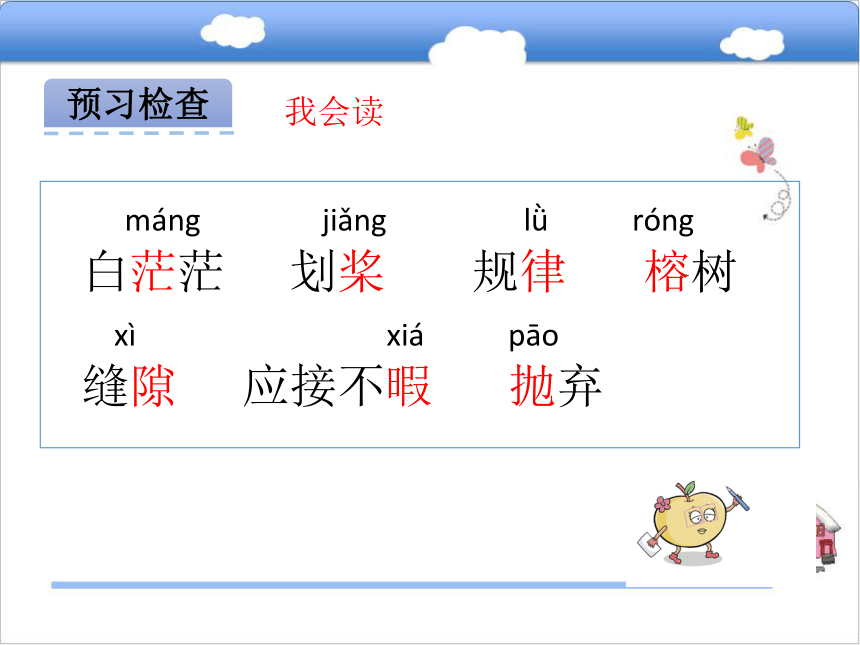 预习检查

我会读

máng jiǎng lǜ róng
白茫茫 划桨 规律 榕树

xì xiá pāo
缝隙 应接不暇 抛弃